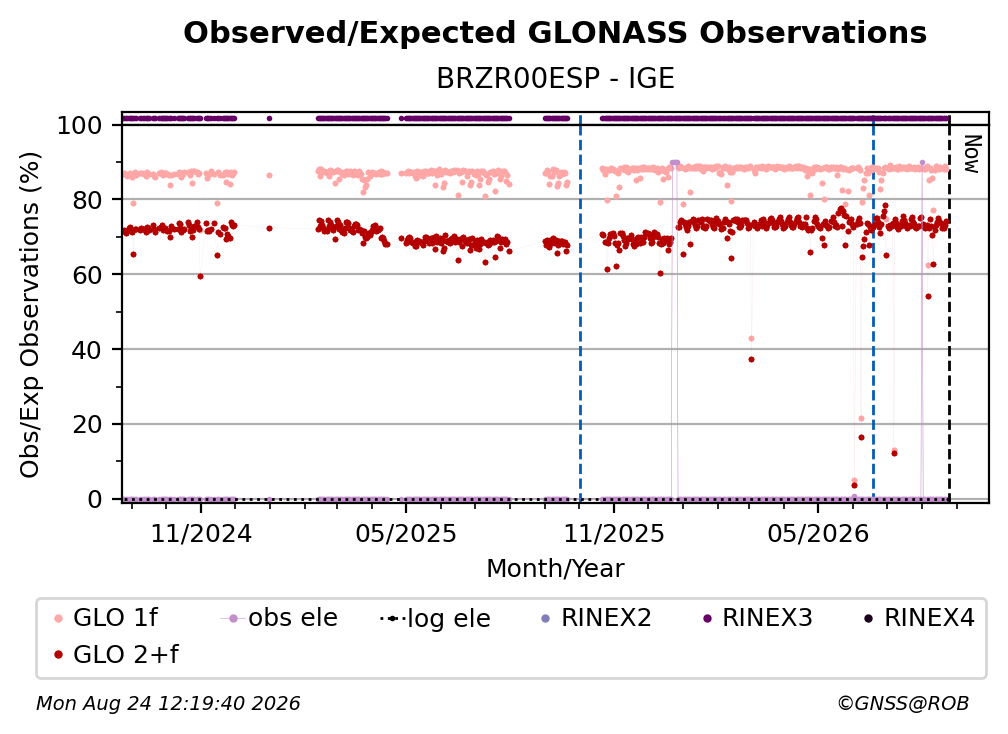 Observed/Expected GLONASS Observations
BRZR00ESP - IGE

Obs/Exp Observations (%)

100
80
60
40
20
0

Now

11/2024
05/2025
11/2025
05/2026

Month/Year

GLO 1f
obs ele
log ele
RINEX2
RINEX3
RINEX4
GLO 2+f

Mon Aug 24 12:19:40 2026
©GNSS@ROB